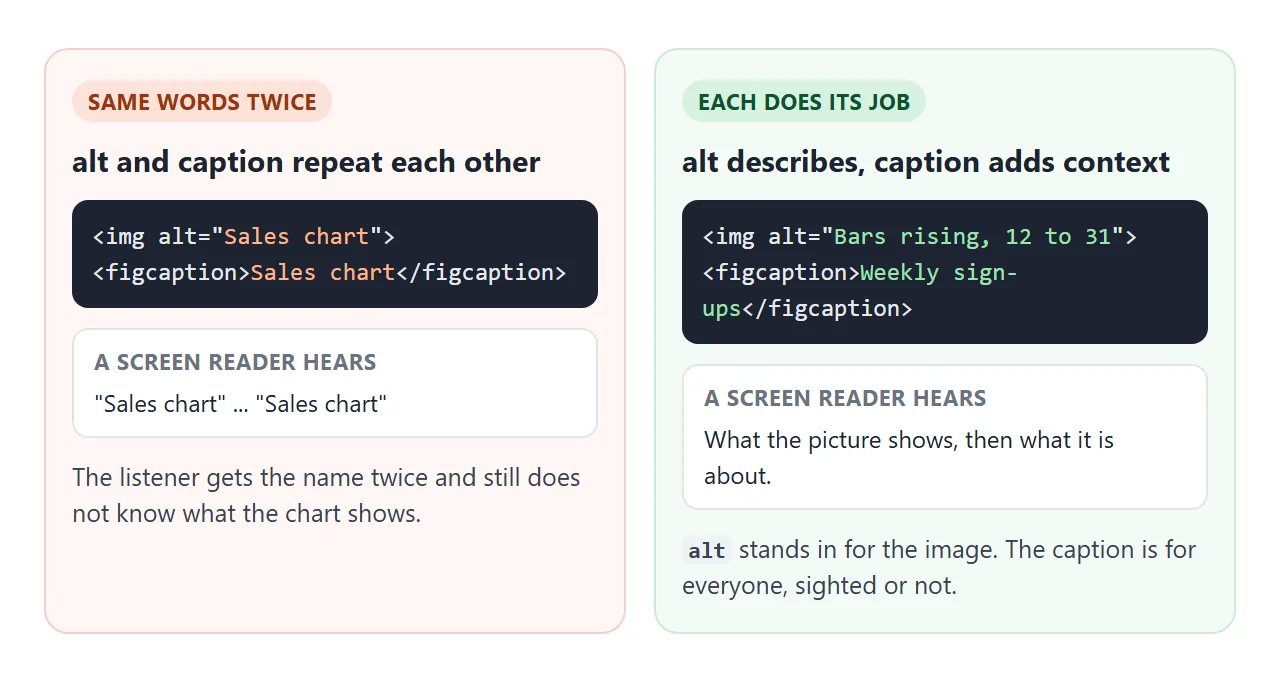 SAME WORDS TWICE

alt and caption repeat each other

<img alt="Sales chart">
<figcaption>Sales chart</figcaption>

A SCREEN READER HEARS

"Sales chart" ... "Sales chart"

The listener gets the name twice and still does not know what the chart shows.

EACH DOES ITS JOB

alt describes, caption adds context

<img alt="Bars rising, 12 to 31">
<figcaption>Weekly sign-ups</figcaption>

A SCREEN READER HEARS

What the picture shows, then what it is about.

alt stands in for the image. The caption is for everyone, sighted or not.